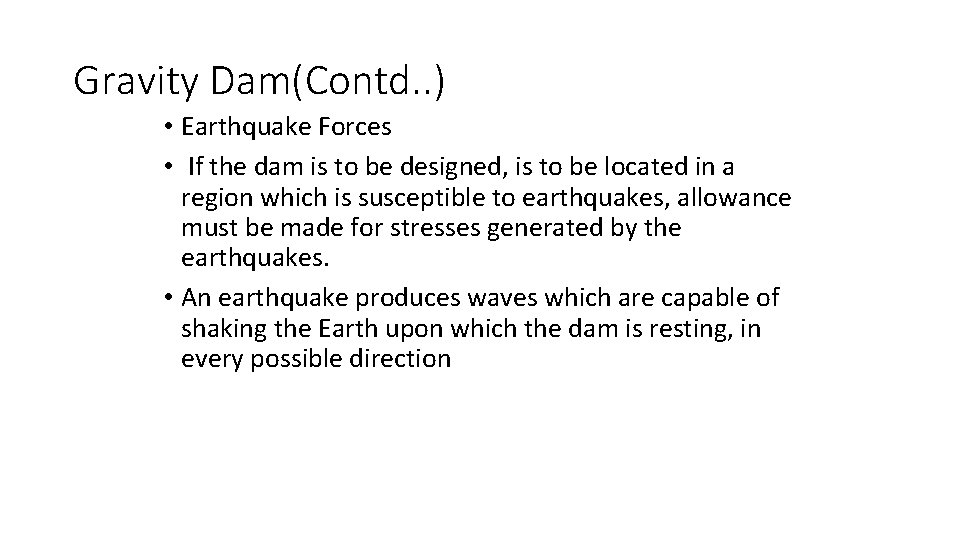 Gravity Dam(Contd..)

• Earthquake Forces

• If the dam is to be designed, is to be located in a region which is susceptible to earthquakes, allowance must be made for stresses generated by the earthquakes.

• An earthquake produces waves which are capable of shaking the Earth upon which the dam is resting, in every possible direction